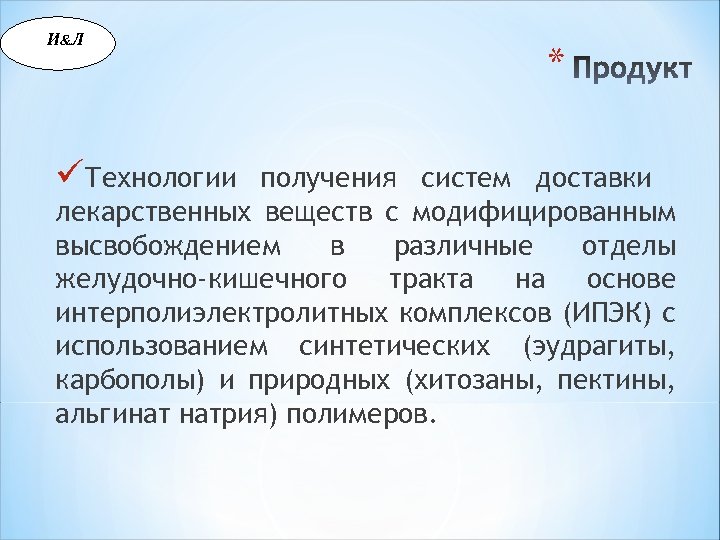 И&Л

* Продукт

✓Технологии получения систем доставки лекарственных веществ с модифицированным высвобождением в различные отделы желудочно-кишечного тракта на основе интерполиэлектролитных комплексов (ИПЭК) с использованием синтетических (эудрагиты, карбополы) и природных (хитозаны, пектины, альгинат натрия) полимеров.